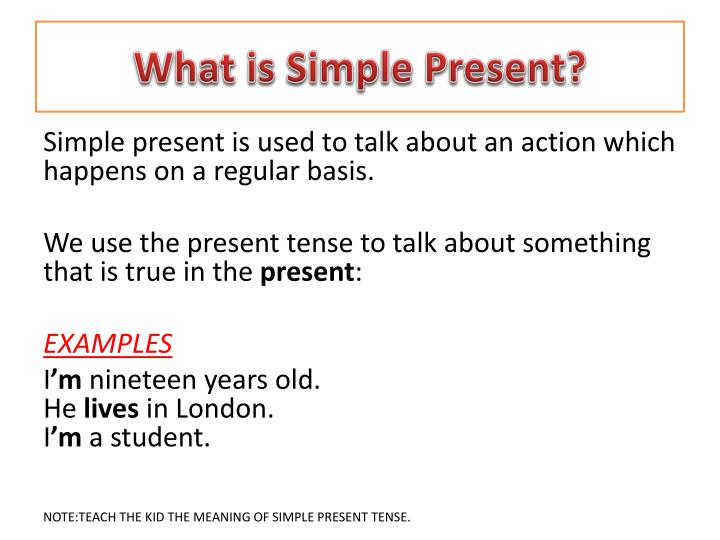 What is Simple Present?

Simple present is used to talk about an action which happens on a regular basis.

We use the present tense to talk about something that is true in the present:

EXAMPLES
I'm nineteen years old.
He lives in London.
I'm a student.

NOTE:TEACH THE KID THE MEANING OF SIMPLE PRESENT TENSE.